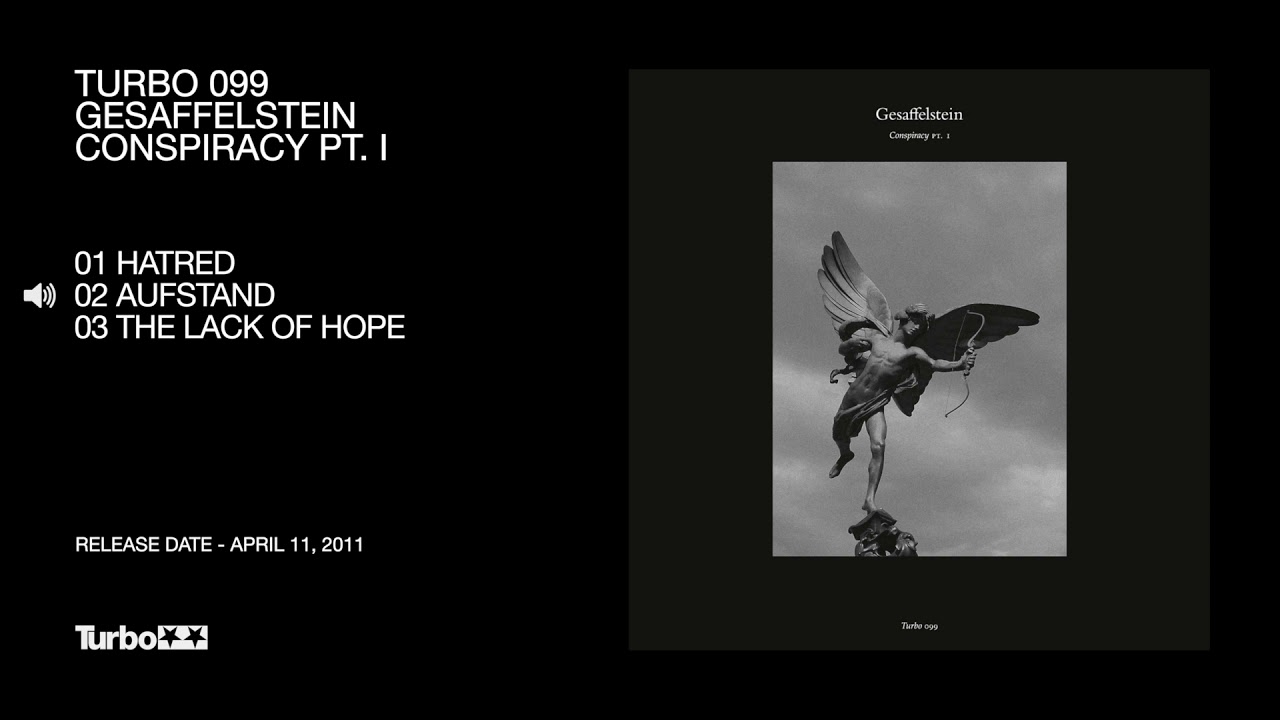 TURBO 099
GESAFFELSTEIN
CONSPIRACY PT. I

01 HATRED
02 AUFSTAND
03 THE LACK OF HOPE

RELEASE DATE - APRIL 11, 2011

Turbo

Gesaffelstein

Conspiracy PT. I

Turbo 099